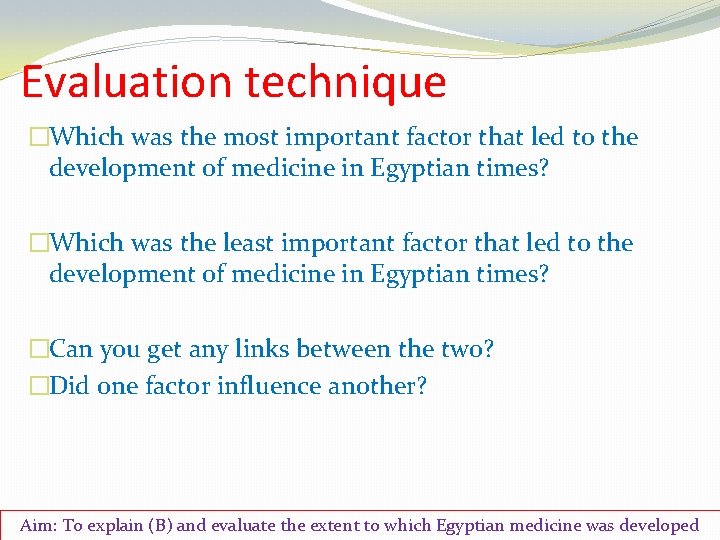 Evaluation technique

□Which was the most important factor that led to the development of medicine in Egyptian times?

□Which was the least important factor that led to the development of medicine in Egyptian times?

□Can you get any links between the two?
□Did one factor influence another?

Aim: To explain (B) and evaluate the extent to which Egyptian medicine was developed